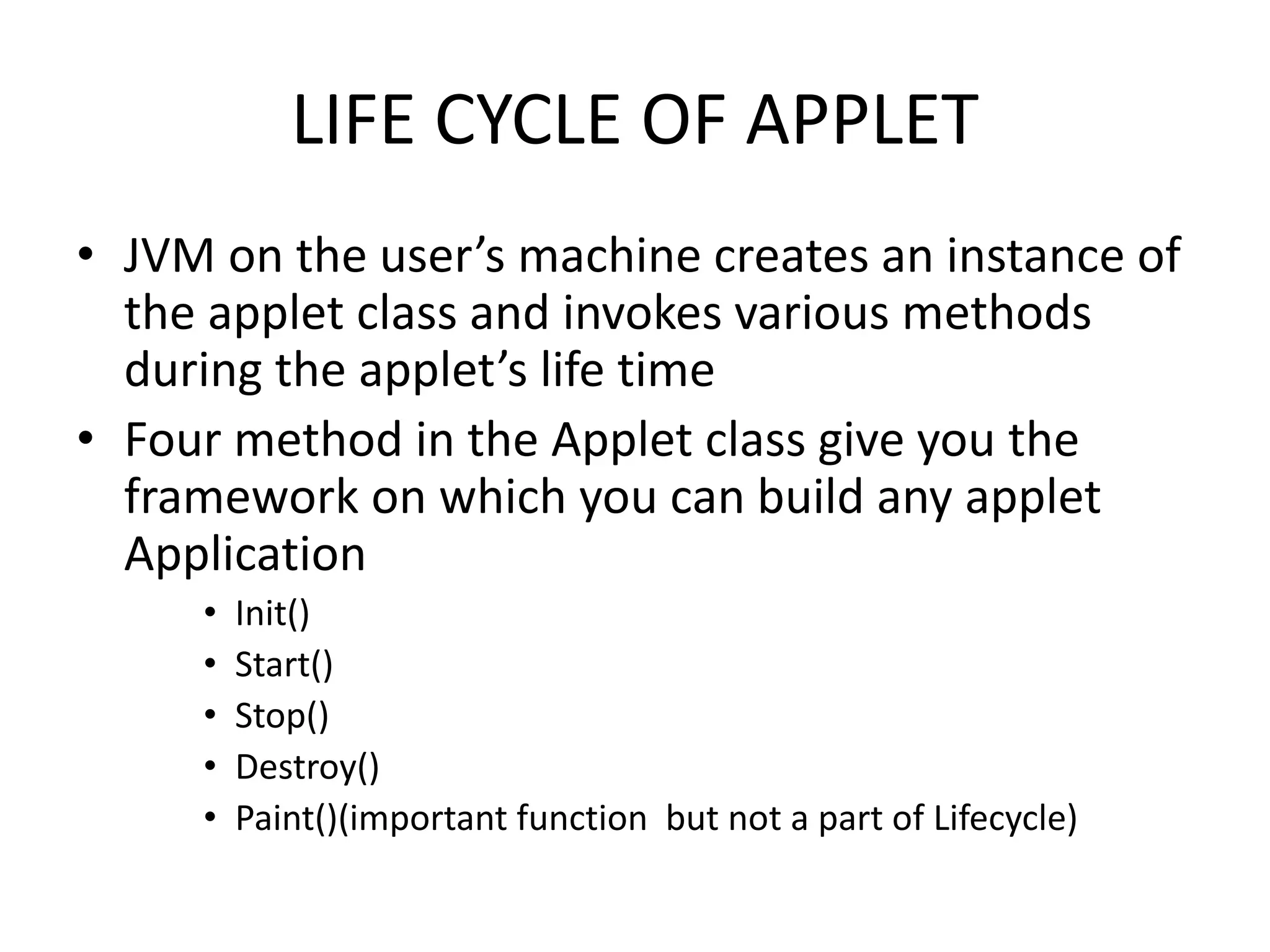 LIFE CYCLE OF APPLET

• JVM on the user’s machine creates an instance of the applet class and invokes various methods during the applet’s life time
• Four method in the Applet class give you the framework on which you can build any applet Application
 • Init()
 • Start()
 • Stop()
 • Destroy()
 • Paint()(important function but not a part of Lifecycle)